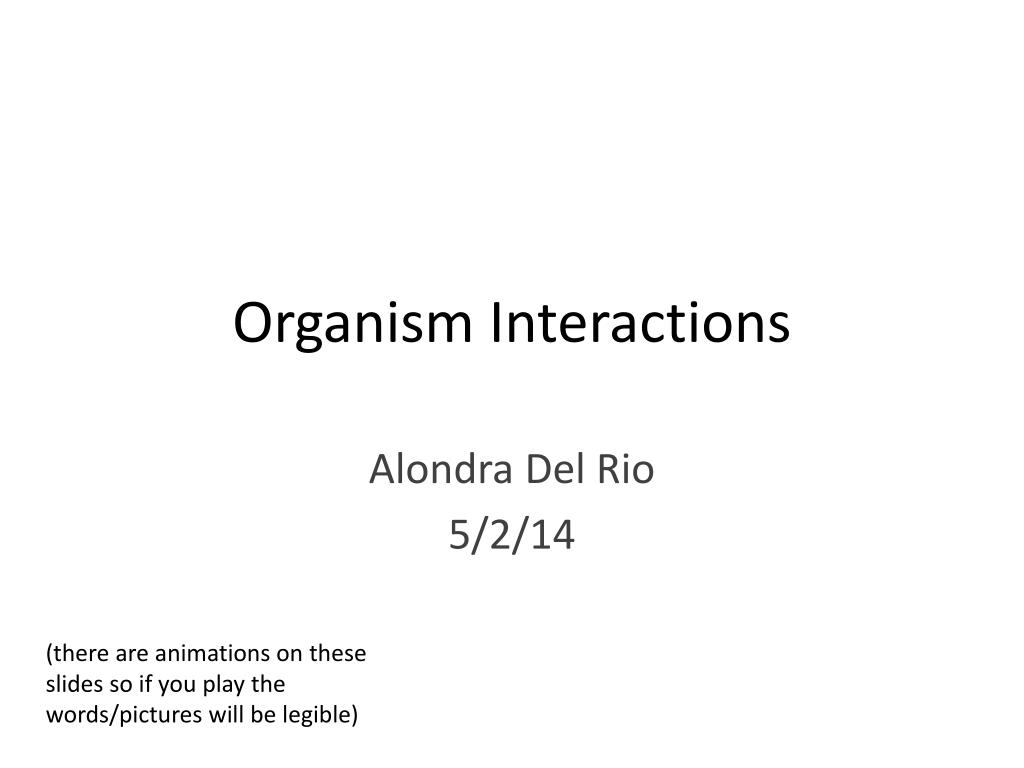 Organism Interactions

Alondra Del Rio
5/2/14

(there are animations on these slides so if you play the words/pictures will be legible)